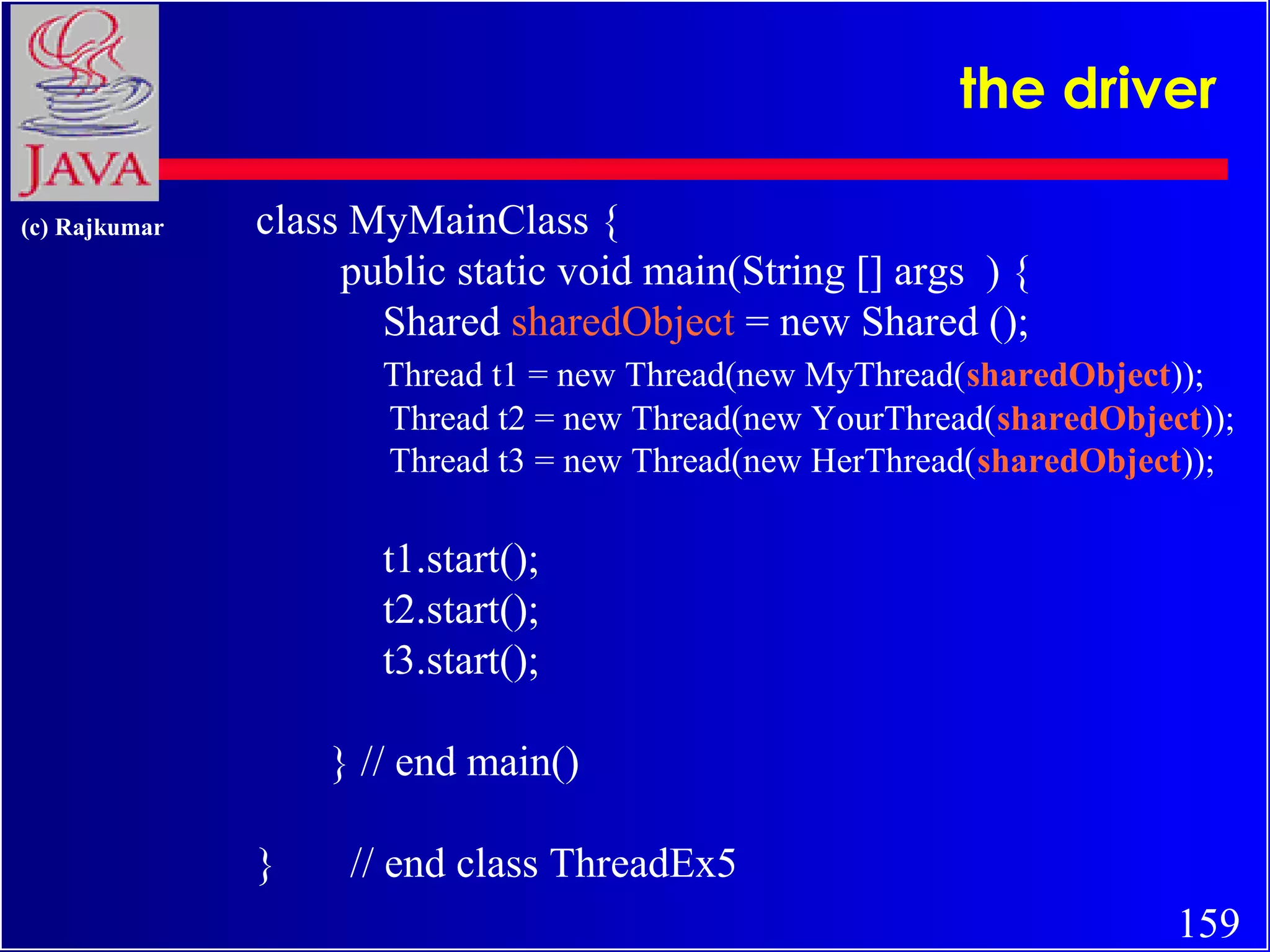 JAVA

the driver

(c) Rajkumar

class MyMainClass {
public static void main(String [] args ) {
Shared sharedObject = new Shared ();
Thread t1 = new Thread(new MyThread(sharedObject));
Thread t2 = new Thread(new YourThread(sharedObject));
Thread t3 = new Thread(new HerThread(sharedObject));

t1.start();
t2.start();
t3.start();

} // end main()

} // end class ThreadEx5

159